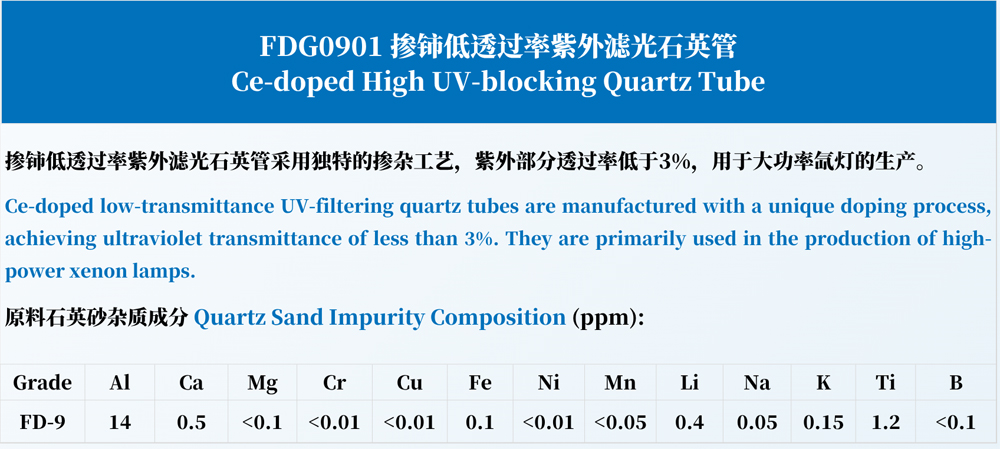 FDG0901 掺铈低透过率紫外滤光石英管
Ce-doped High UV-blocking Quartz Tube

掺铈低透过率紫外滤光石英管采用独特的掺杂工艺，紫外部分透过率低于3%，用于大功率氙灯的生产。

Ce-doped low-transmittance UV-filtering quartz tubes are manufactured with a unique doping process, achieving ultraviolet transmittance of less than 3%. They are primarily used in the production of high-power xenon lamps.

原料石英砂杂质成分 Quartz Sand Impurity Composition (ppm):

| Grade | Al | Ca | Mg | Cr | Cu | Fe | Ni | Mn | Li | Na | K | Ti | B |
|---|---|---|---|---|---|---|---|---|---|---|---|---|---|
| FD-9 | 14 | 0.5 | <0.1 | <0.01 | <0.01 | 0.1 | <0.01 | <0.05 | 0.4 | 0.05 | 0.15 | 1.2 | <0.1 |